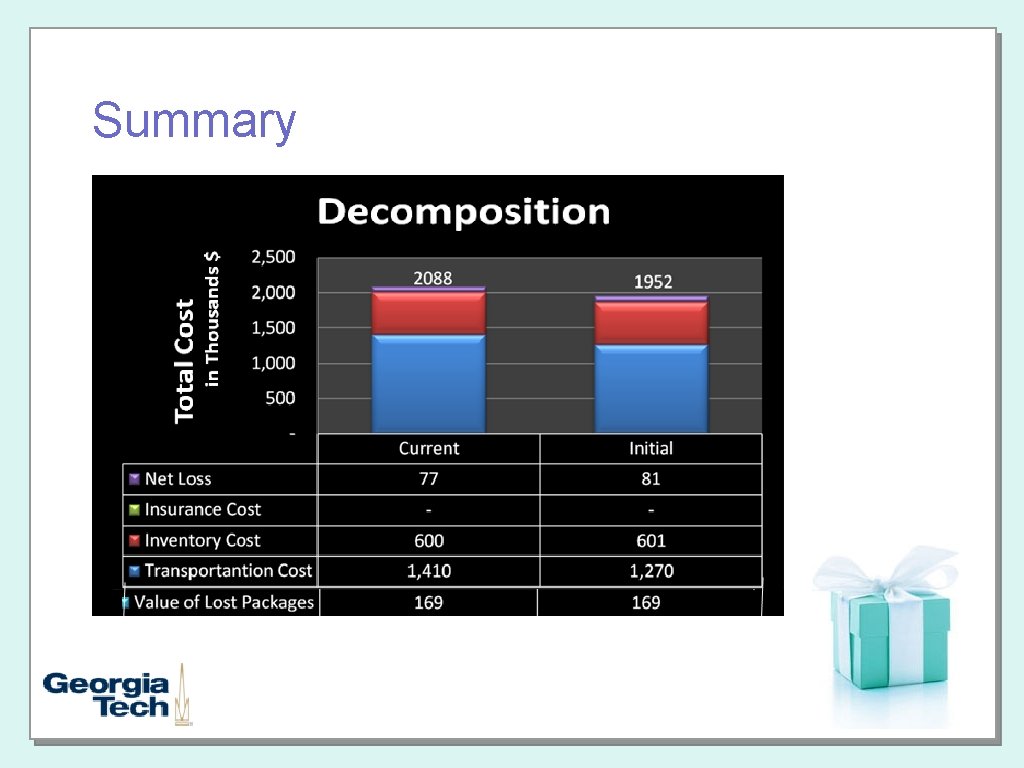 Summary

Decomposition

Total Cost in Thousands $

2,500
2,000
1,500
1,000
500
-

2088
1952

| | Current | Initial |
|---|---|---|
| Net Loss | 77 | 81 |
| Insurance Cost | - | - |
| Inventory Cost | 600 | 601 |
| Transportantion Cost | 1,410 | 1,270 |
| Value of Lost Packages | 169 | 169 |

Georgia Tech